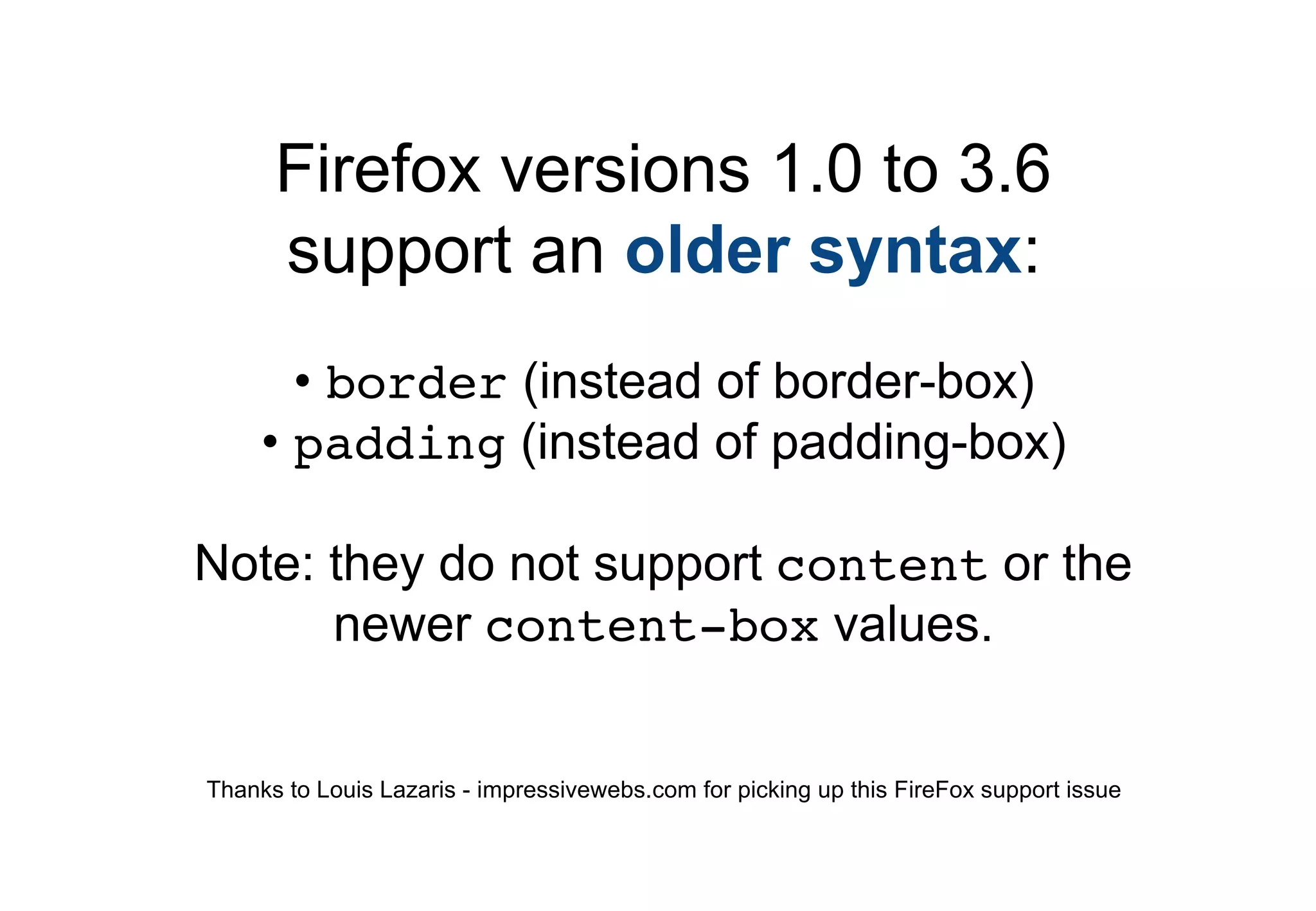 Firefox versions 1.0 to 3.6 support an older syntax:

• border (instead of border-box)
• padding (instead of padding-box)

Note: they do not support content or the newer content-box values.

Thanks to Louis Lazaris - impressivewebs.com for picking up this FireFox support issue